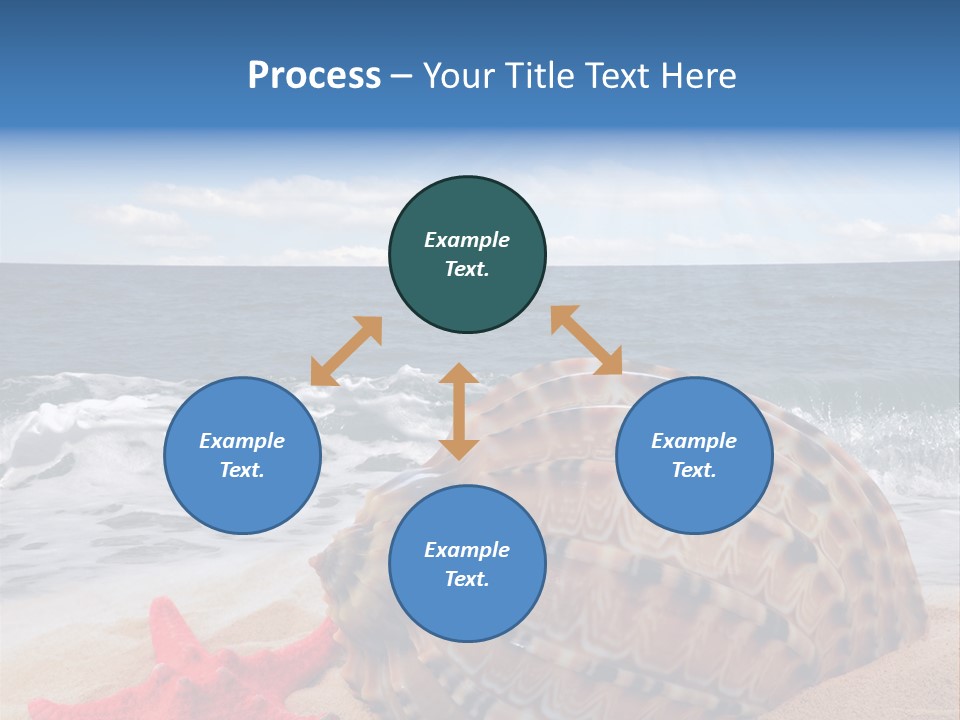 Process – Your Title Text Here

Example Text.

Example Text.

Example Text.

Example Text.